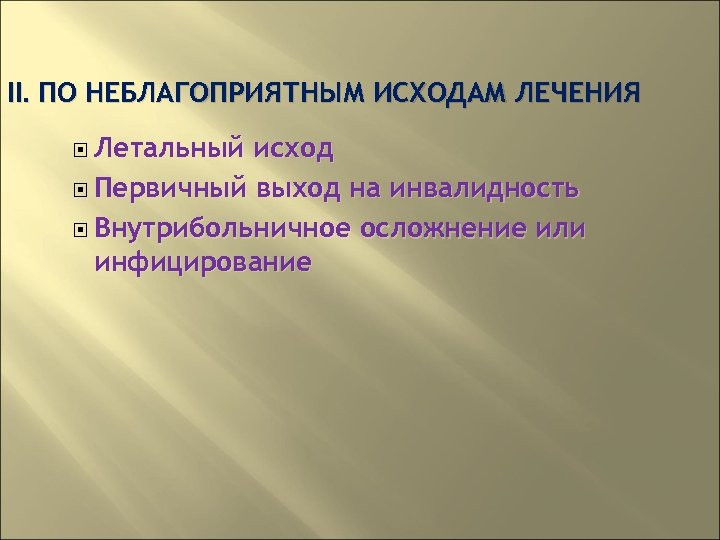 II. ПО НЕБЛАГОПРИЯТНЫМ ИСХОДАМ ЛЕЧЕНИЯ

Летальный исход

Первичный выход на инвалидность

Внутрибольничное осложнение или инфицирование